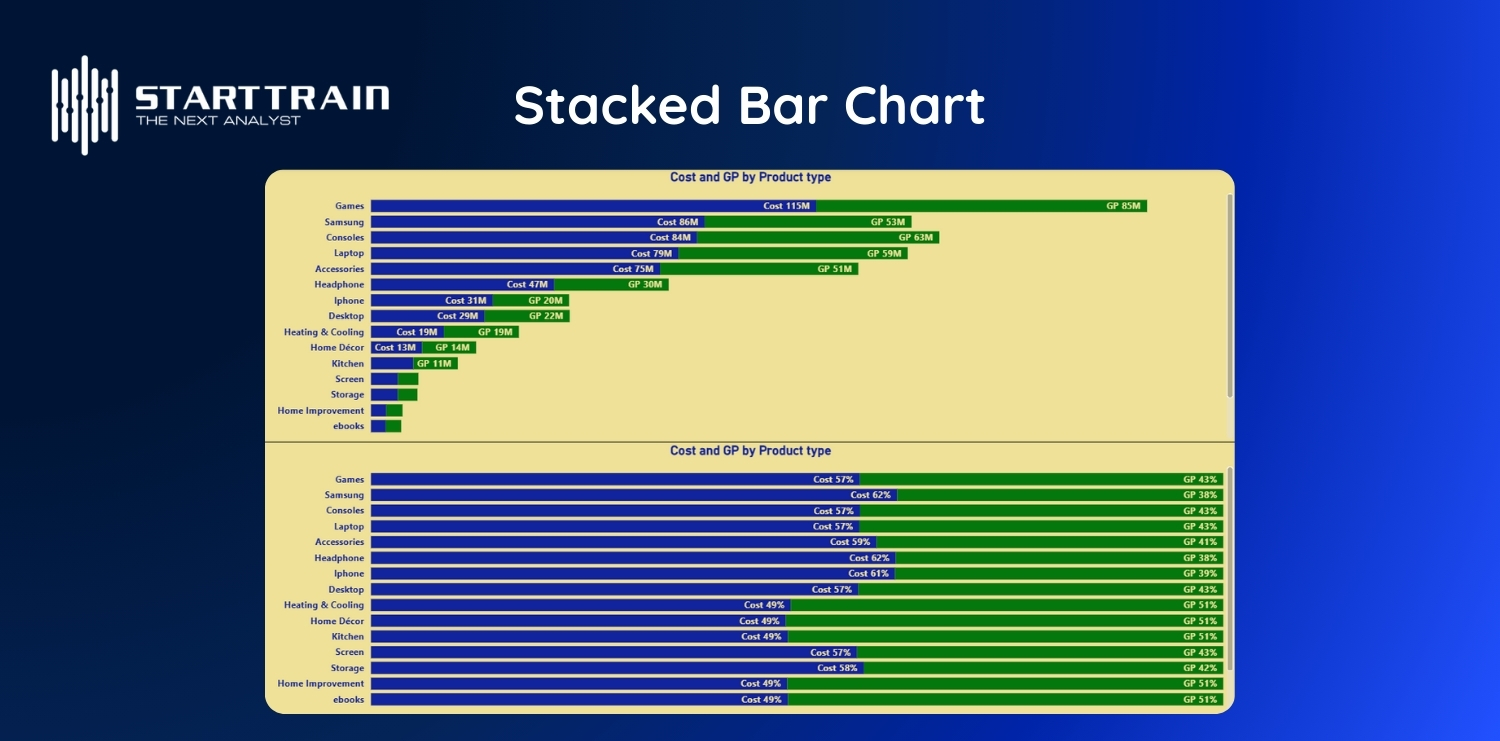 STARTTRAIN
THE NEXT ANALYST

Stacked Bar Chart

Cost and GP by Product type

Games Cost 115M GP 85M
Samsung Cost 86M GP 53M
Consoles Cost 84M GP 63M
Laptop Cost 79M GP 59M
Accessories Cost 75M GP 51M
Headphone Cost 47M GP 30M
Iphone Cost 31M GP 20M
Desktop Cost 29M GP 22M
Heating & Cooling Cost 19M GP 19M
Home Décor Cost 13M GP 14M
Kitchen GP 11M
Screen
Storage
Home Improvement
ebooks

Cost and GP by Product type

Games Cost 57% GP 43%
Samsung Cost 62% GP 38%
Consoles Cost 57% GP 43%
Laptop Cost 57% GP 43%
Accessories Cost 59% GP 41%
Headphone Cost 62% GP 38%
Iphone Cost 61% GP 39%
Desktop Cost 57% GP 43%
Heating & Cooling Cost 49% GP 51%
Home Décor Cost 49% GP 51%
Kitchen Cost 49% GP 51%
Screen Cost 57% GP 43%
Storage Cost 58% GP 42%
Home Improvement Cost 49% GP 51%
ebooks Cost 49% GP 51%